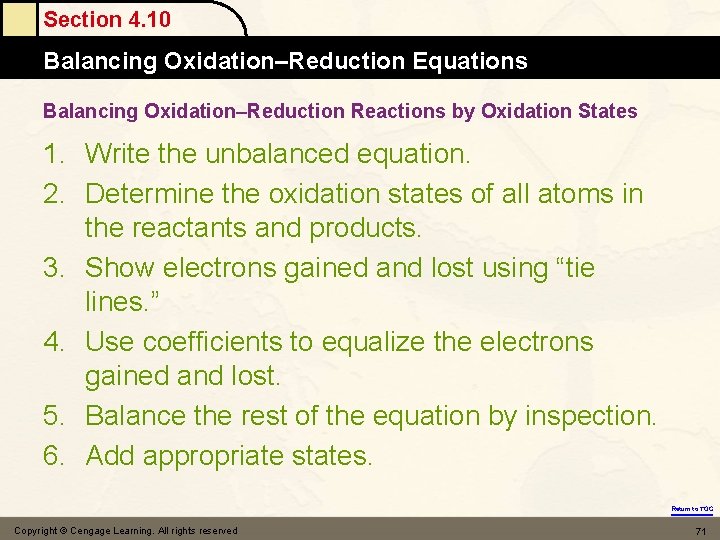 Section 4.10

Balancing Oxidation–Reduction Equations

Balancing Oxidation–Reduction Reactions by Oxidation States

1. Write the unbalanced equation.
2. Determine the oxidation states of all atoms in the reactants and products.
3. Show electrons gained and lost using “tie lines.”
4. Use coefficients to equalize the electrons gained and lost.
5. Balance the rest of the equation by inspection.
6. Add appropriate states.

Return to TOC

Copyright © Cengage Learning. All rights reserved

71